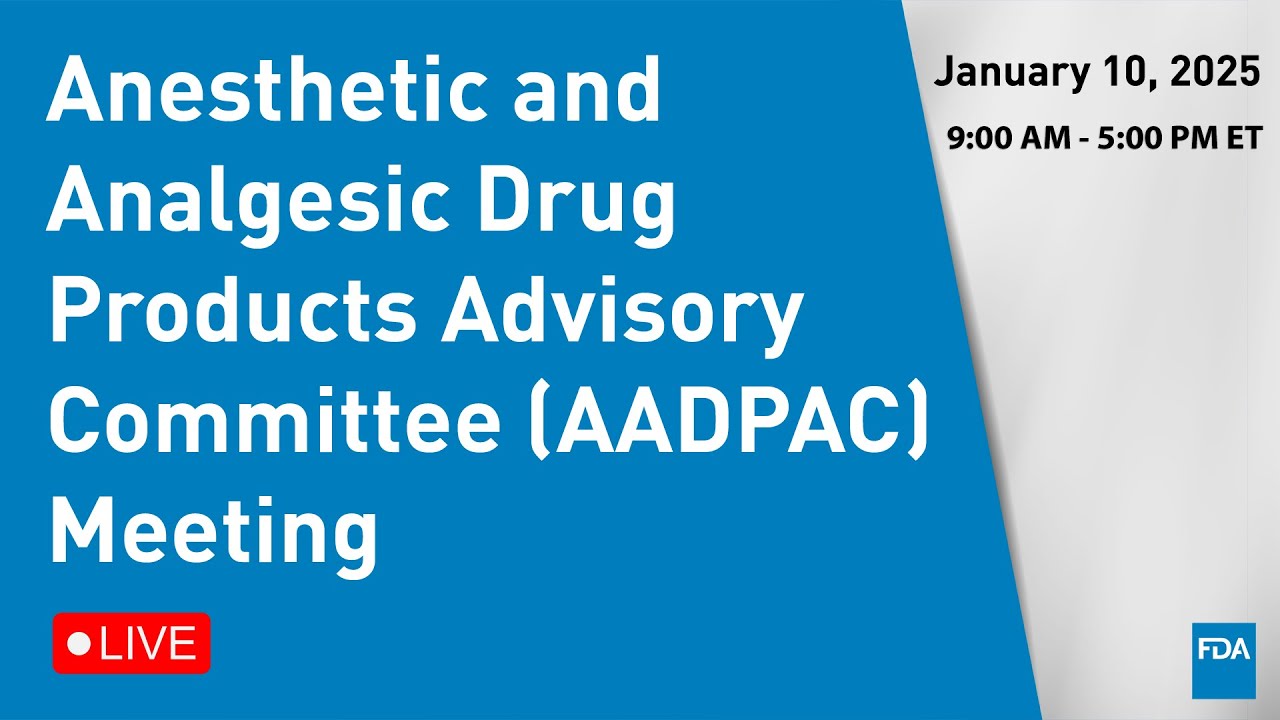 Anesthetic and Analgesic Drug Products Advisory Committee (AADPAC) Meeting

LIVE

January 10, 2025

9:00 AM - 5:00 PM ET

FDA